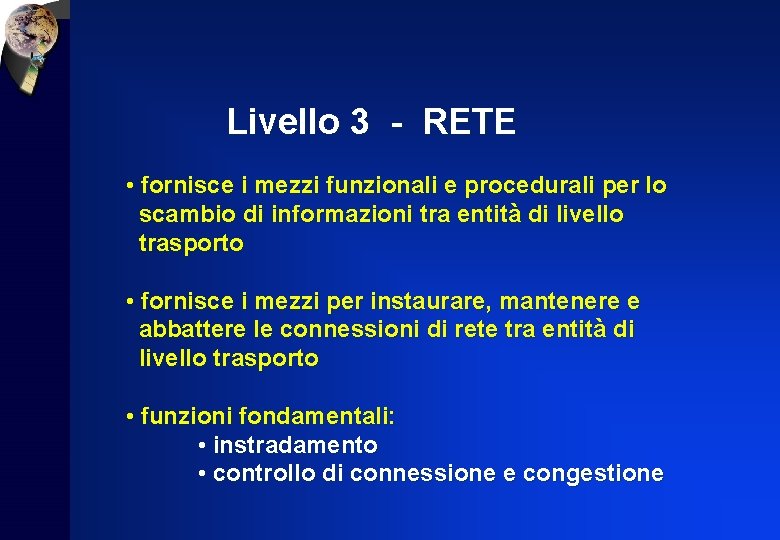 Livello 3 - RETE

• fornisce i mezzi funzionali e procedurali per lo scambio di informazioni tra entità di livello trasporto

• fornisce i mezzi per instaurare, mantenere e abbattere le connessioni di rete tra entità di livello trasporto

• funzioni fondamentali:
• instradamento
• controllo di connessione e congestione